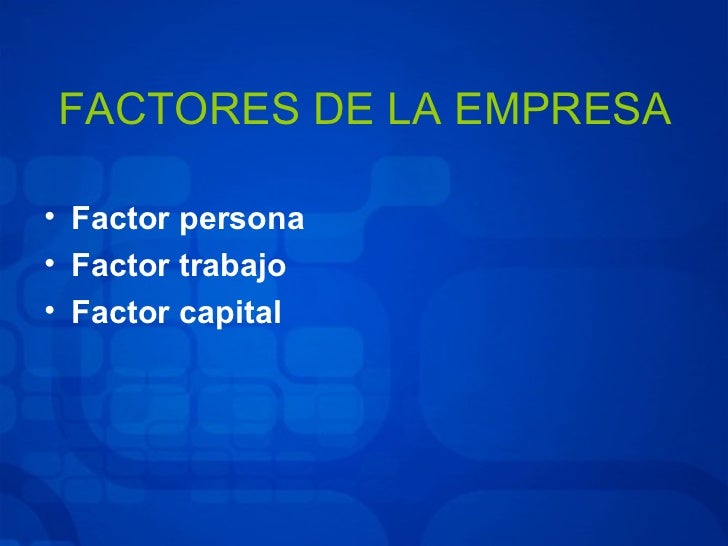 FACTORES DE LA EMPRESA

• Factor persona
• Factor trabajo
• Factor capital